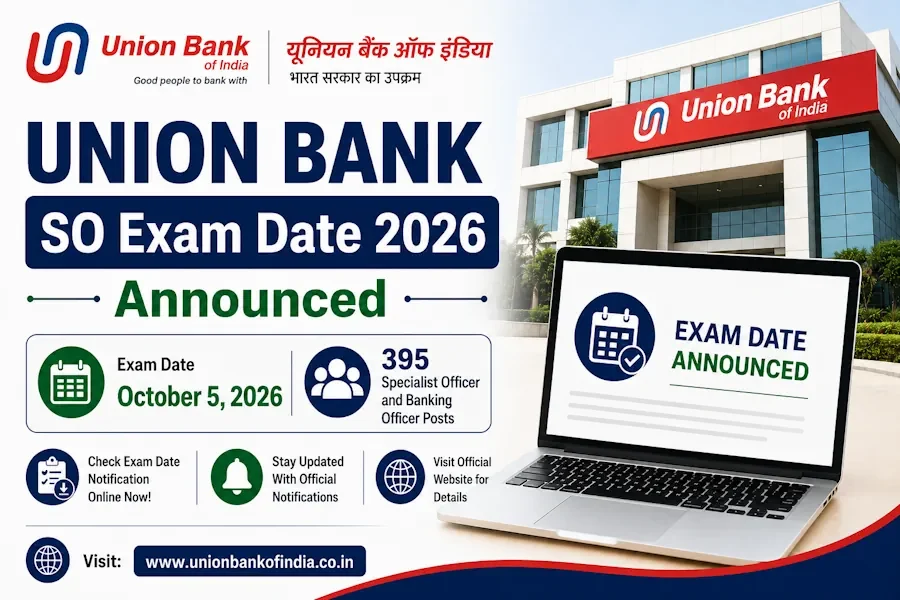 Union Bank of India
Good people to bank with

यूनियन बैंक ऑफ इंडिया
भारत सरकार का उपक्रम

Union Bank of India

UNION BANK
SO Exam Date 2026
Announced

Exam Date
October 5, 2026

395
Specialist Officer and Banking Officer Posts

EXAM DATE
ANNOUNCED

Check Exam Date Notification Online Now!

Stay Updated With Official Notifications

Visit Official Website for Details

Visit: www.unionbankofindia.co.in